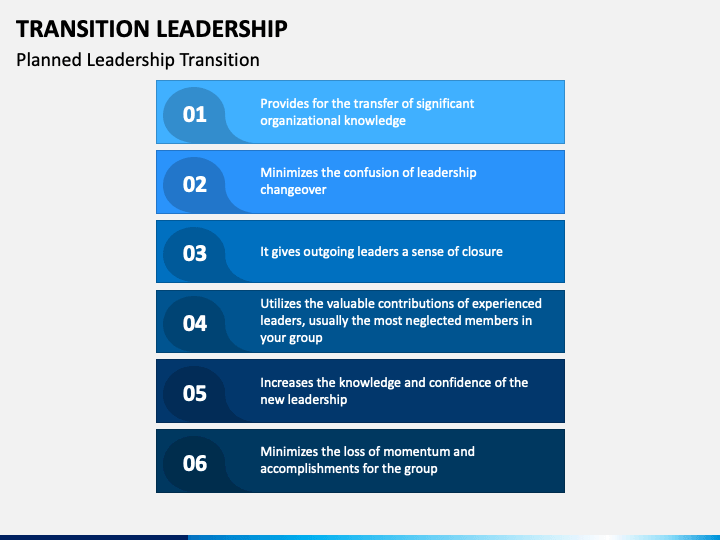 TRANSITION LEADERSHIP

Planned Leadership Transition

01

Provides for the transfer of significant organizational knowledge

02

Minimizes the confusion of leadership changeover

03

It gives outgoing leaders a sense of closure

04

Utilizes the valuable contributions of experienced leaders, usually the most neglected members in your group

05

Increases the knowledge and confidence of the new leadership

06

Minimizes the loss of momentum and accomplishments for the group